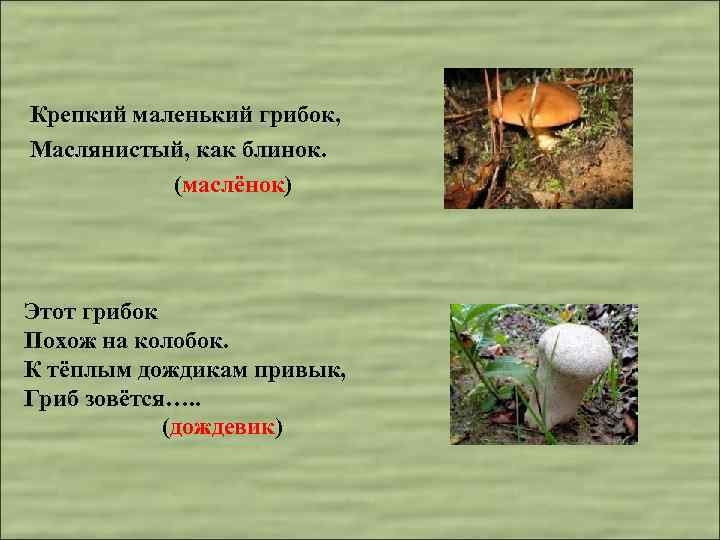 Крепкий маленький грибок,
Маслянистый, как блинок.
(маслёнок)

Этот грибок
Похож на колобок.
К тёплым дождикам привык,
Гриб зовётся…..
(дождевик)